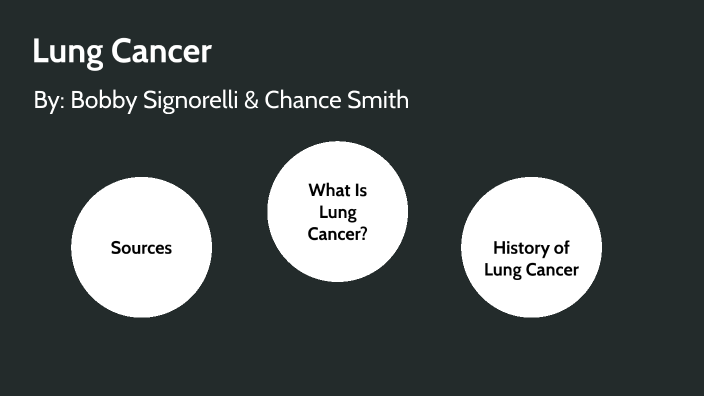 Lung Cancer

By: Bobby Signorelli & Chance Smith

Sources

What Is Lung Cancer?

History of Lung Cancer